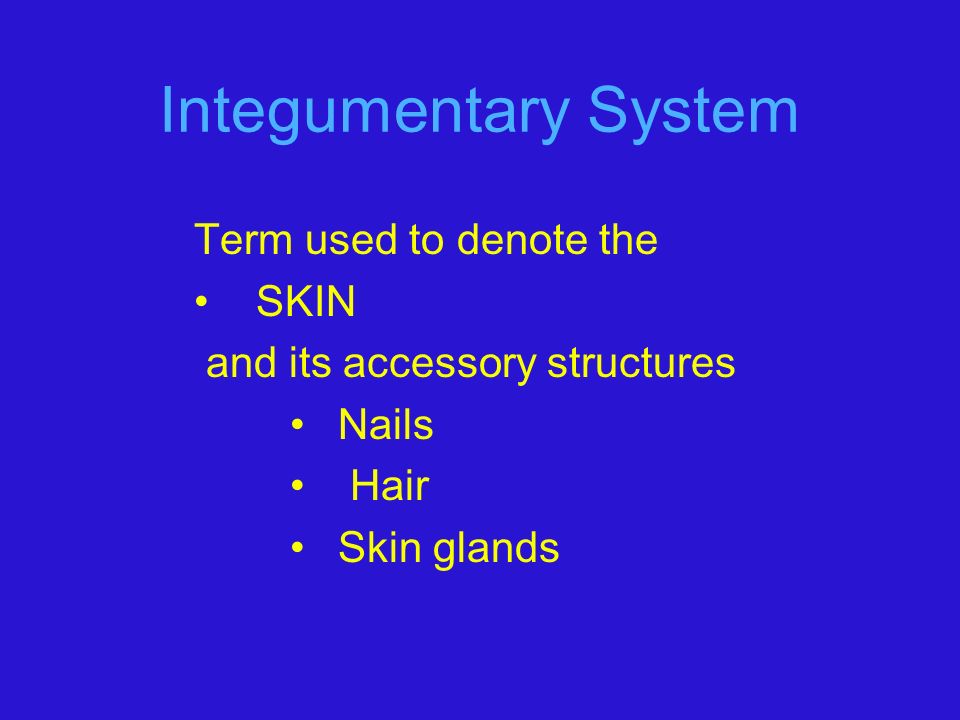 Integumentary System

Term used to denote the

• SKIN

and its accessory structures

• Nails
• Hair
• Skin glands